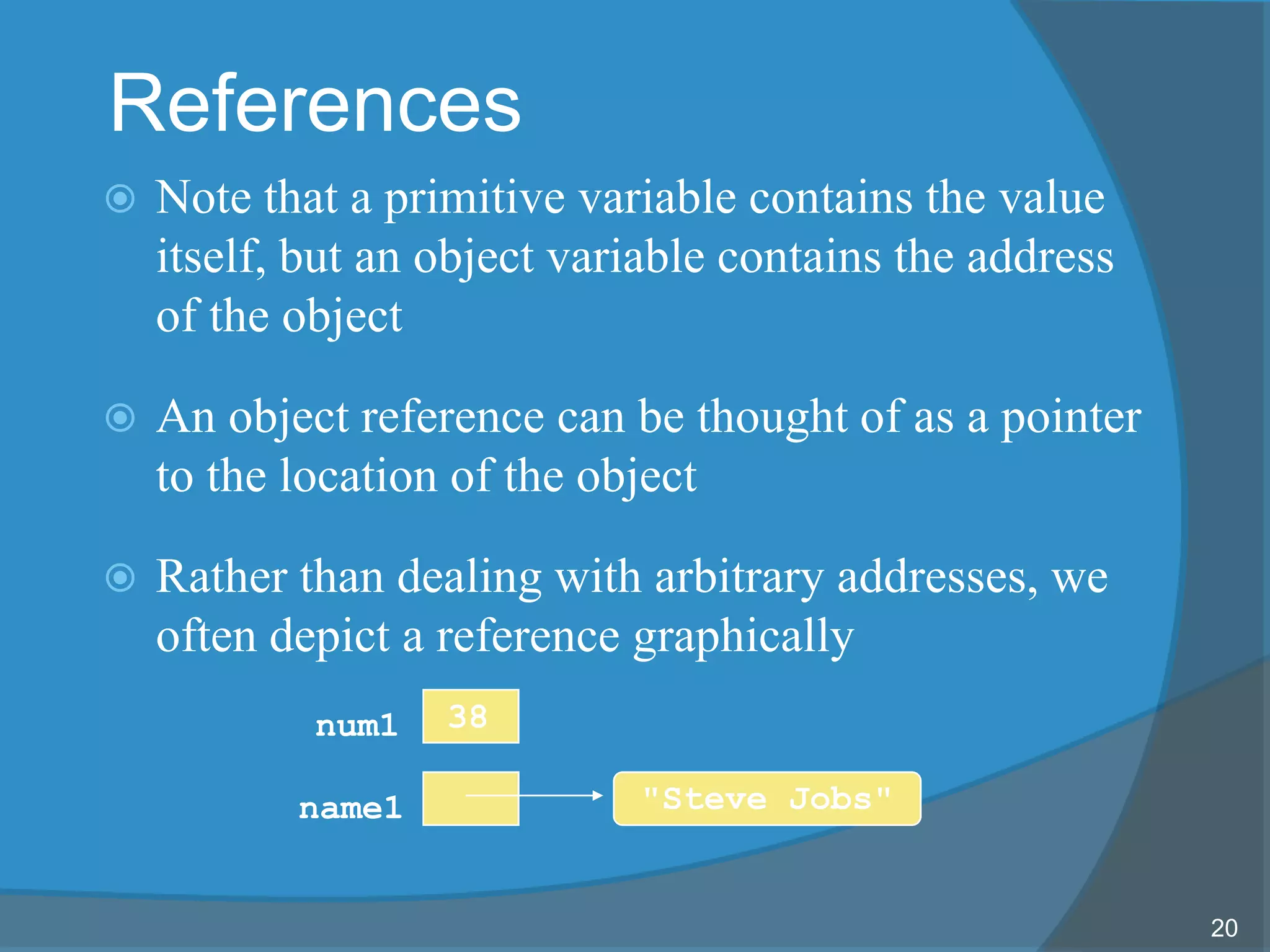 References

Note that a primitive variable contains the value itself, but an object variable contains the address of the object

An object reference can be thought of as a pointer to the location of the object

Rather than dealing with arbitrary addresses, we often depict a reference graphically

num1 38

name1

"Steve Jobs"

20